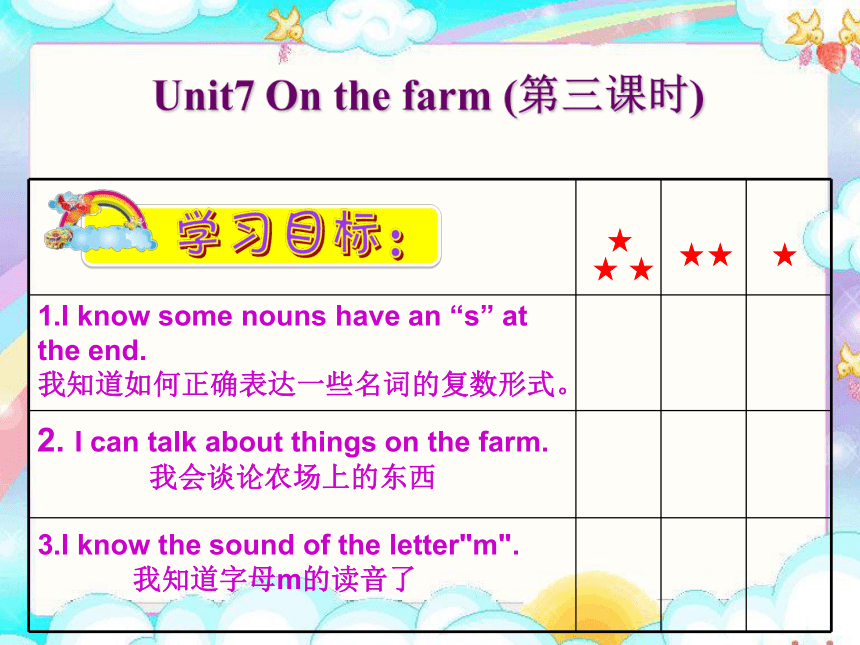 Unit7 On the farm (第三课时)

| 学习目标： | ★★★ | ★★ | ★ |
|---|---|---|---|
| 1.I know some nouns have an “s” at the end. 我知道如何正确表达一些名词的复数形式。 | | | |
| 2. I can talk about things on the farm. 我会谈论农场上的东西 | | | |
| 3.I know the sound of the letter"m". 我知道字母m的读音了 | | | |